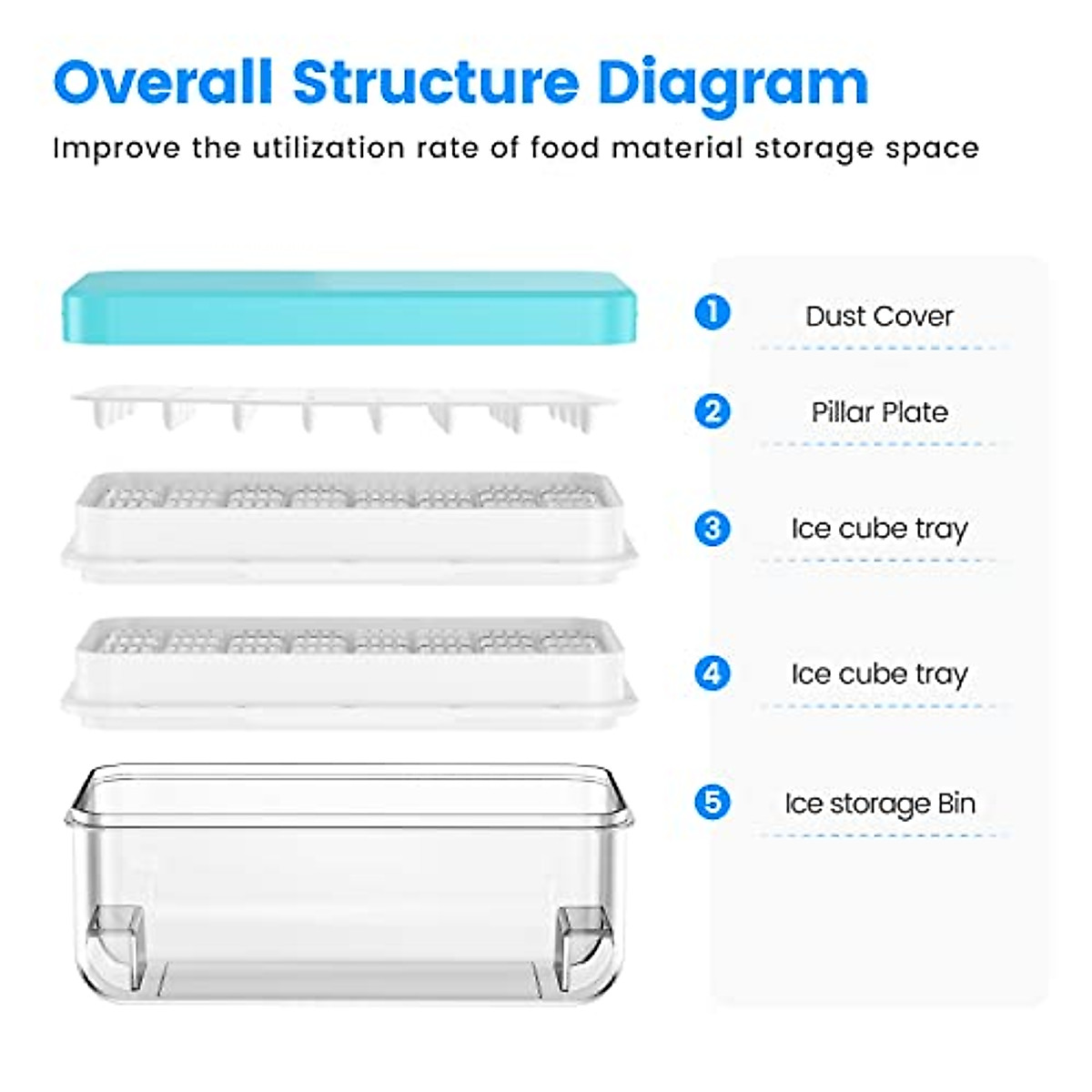 Overall Structure Diagram

Improve the utilization rate of food material storage space

1 Dust Cover

2 Pillar Plate

3 Ice cube tray

4 Ice cube tray

5 Ice storage Bin